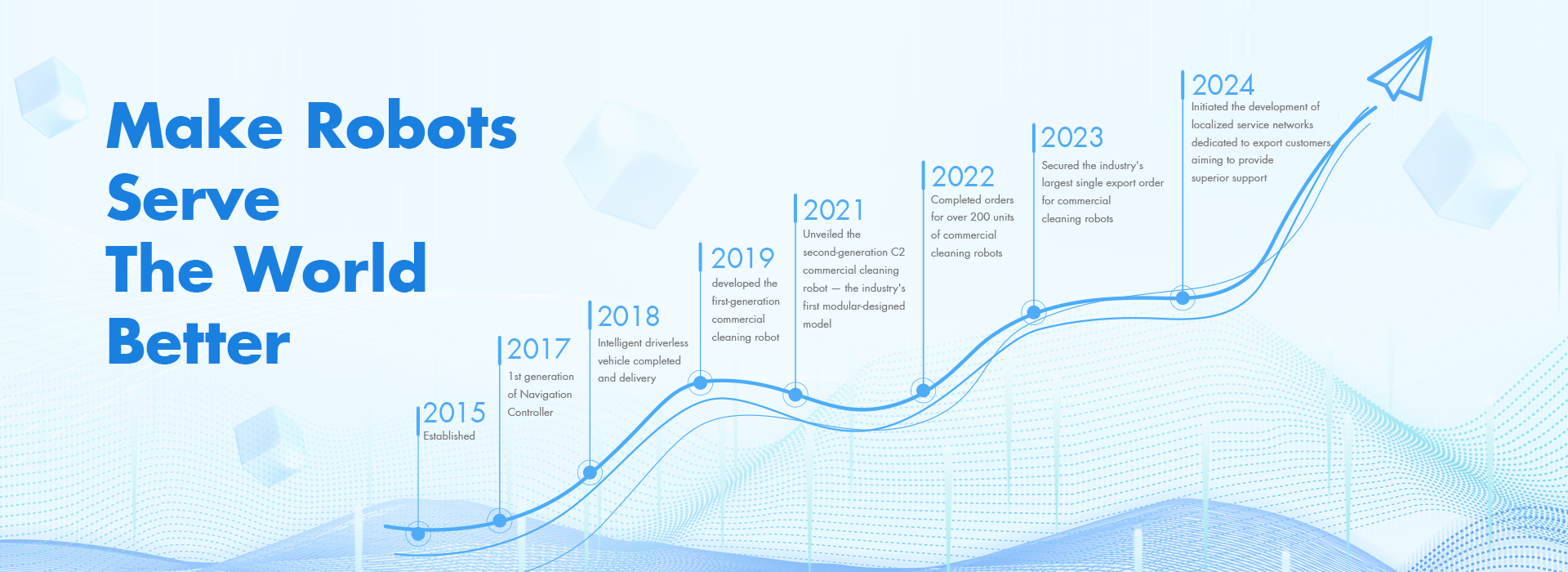 Make Robots
Serve
The World
Better

2015
Established

2017
1st generation of Navigation Controller

2018
Intelligent driverless vehicle completed and delivery

2019
developed the first-generation commercial cleaning robot

2021
Unveiled the second-generation C2 commercial cleaning robot — the industry's first modular-designed model

2022
Completed orders for over 200 units of commercial cleaning robots

2023
Secured the industry's largest single export order for commercial cleaning robots

2024
Initiated the development of localized service networks dedicated to export customers, aiming to provide superior support